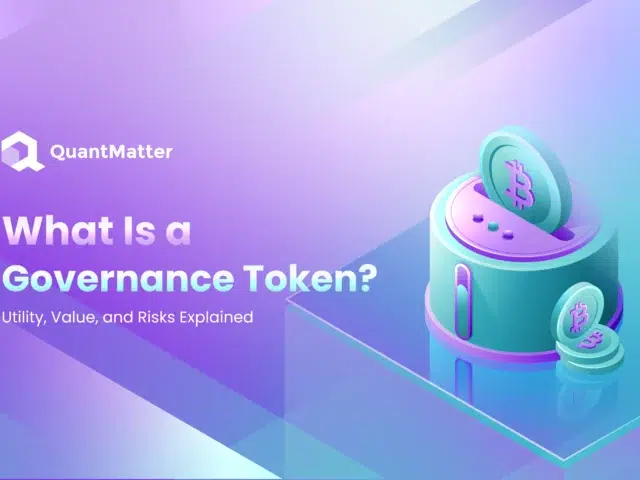 QuantMatter

What Is a Governance Token?

Utility, Value, and Risks Explained